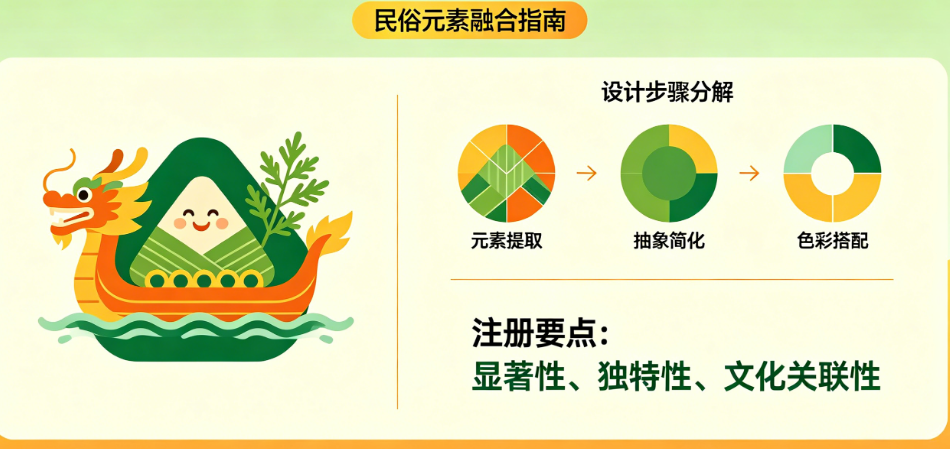 民俗元素融合指南

设计步骤分解

元素提取

抽象简化

色彩搭配

注册要点:
显著性、独特性、文化关联性